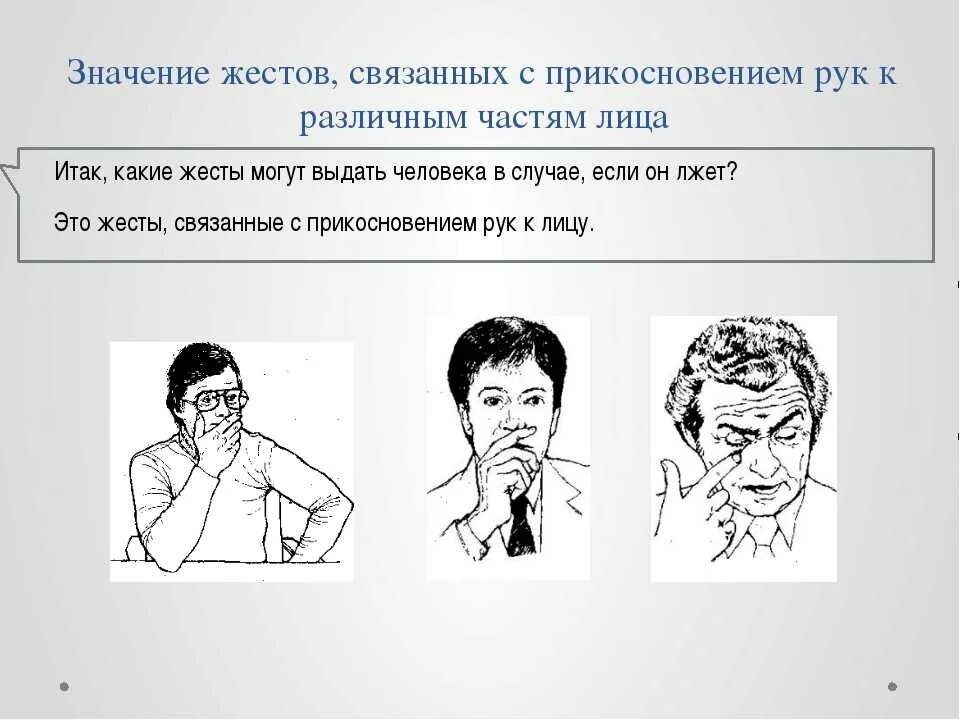 Значение жестов, связанных с прикосновением рук к различным частям лица

Итак, какие жесты могут выдать человека в случае, если он лжет?

Это жесты, связанные с прикосновением рук к лицу.